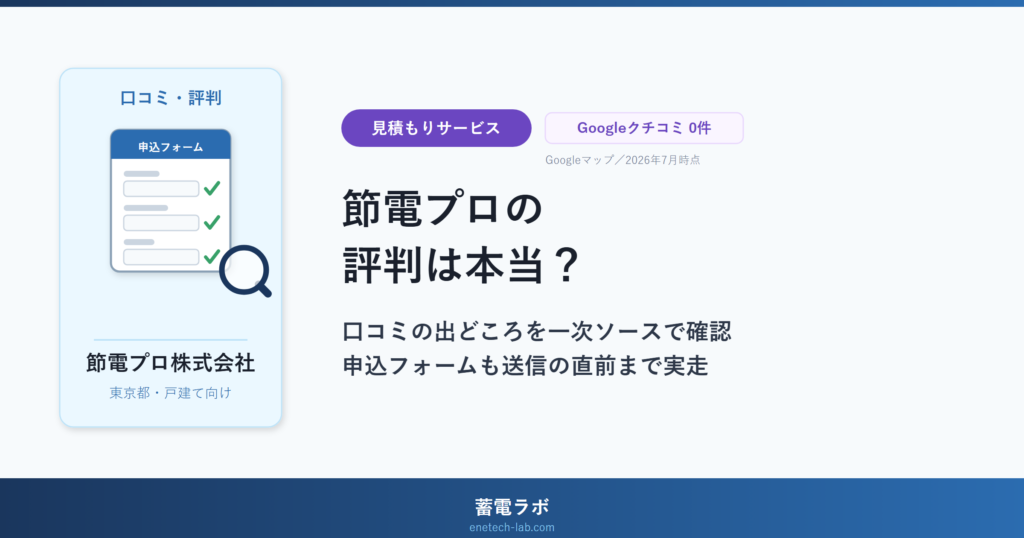 口コミ・評判

申込フォーム

節電プロ株式会社

東京都・戸建て向け

見積もりサービス

Googleクチコミ 0件

Googleマップ／2026年7月時点

節電プロの
評判は本当？

口コミの出どころを一次ソースで確認
申込フォームも送信の直前まで実走

蓄電ラボ
enetech-lab.com